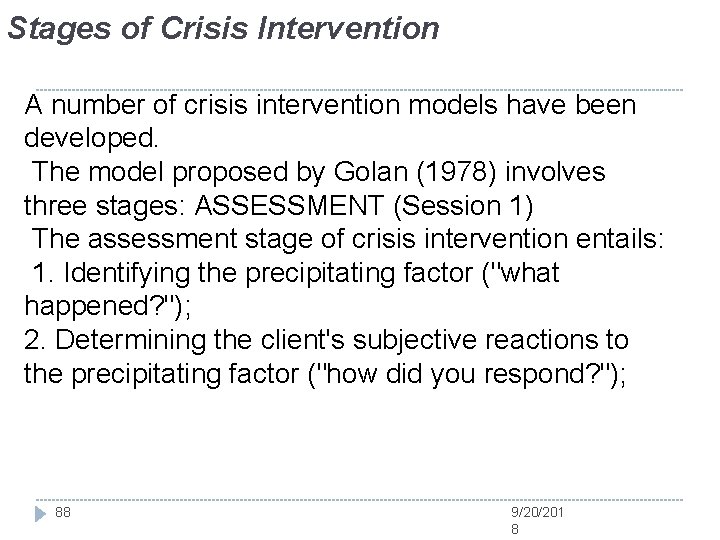 Stages of Crisis Intervention

A number of crisis intervention models have been developed.
The model proposed by Golan (1978) involves three stages: ASSESSMENT (Session 1)
The assessment stage of crisis intervention entails:
1. Identifying the precipitating factor ("what happened?");
2. Determining the client's subjective reactions to the precipitating factor ("how did you respond?");

88

9/20/2018